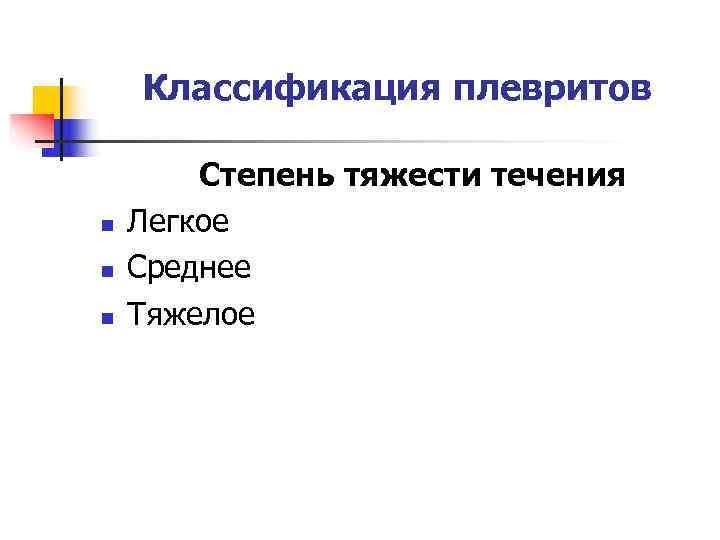 Классификация плевритов

Степень тяжести течения

- Легкое
- Среднее
- Тяжелое